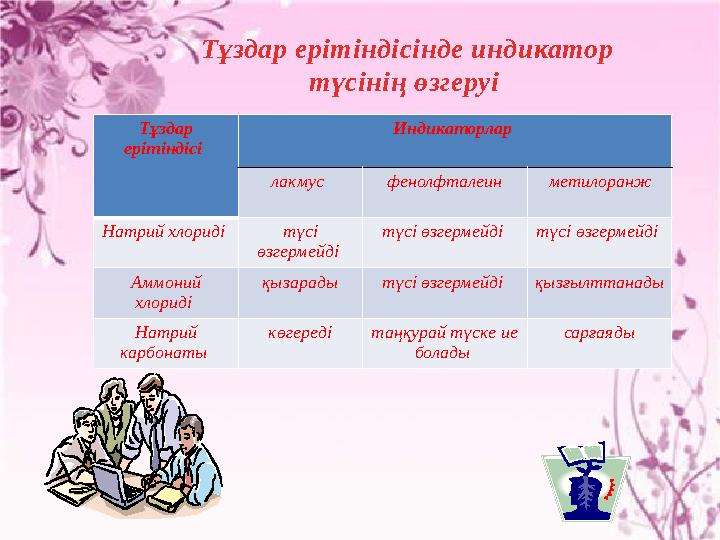 Тұздар ерітіндісінде индикатор түсінің өзгеруі

| Тұздар ерітіндісі | Индикаторлар | | |
|---|---|---|---|
| | лакмус | фенолфталеин | метилоранж |
| Натрий хлориді | түсі өзгермейді | түсі өзгермейді | түсі өзгермейді |
| Аммоний хлориді | қызарады | түсі өзгермейді | қызғылттанады |
| Натрий карбонаты | көгереді | таңқурай түске ие болады | сарғаяды |